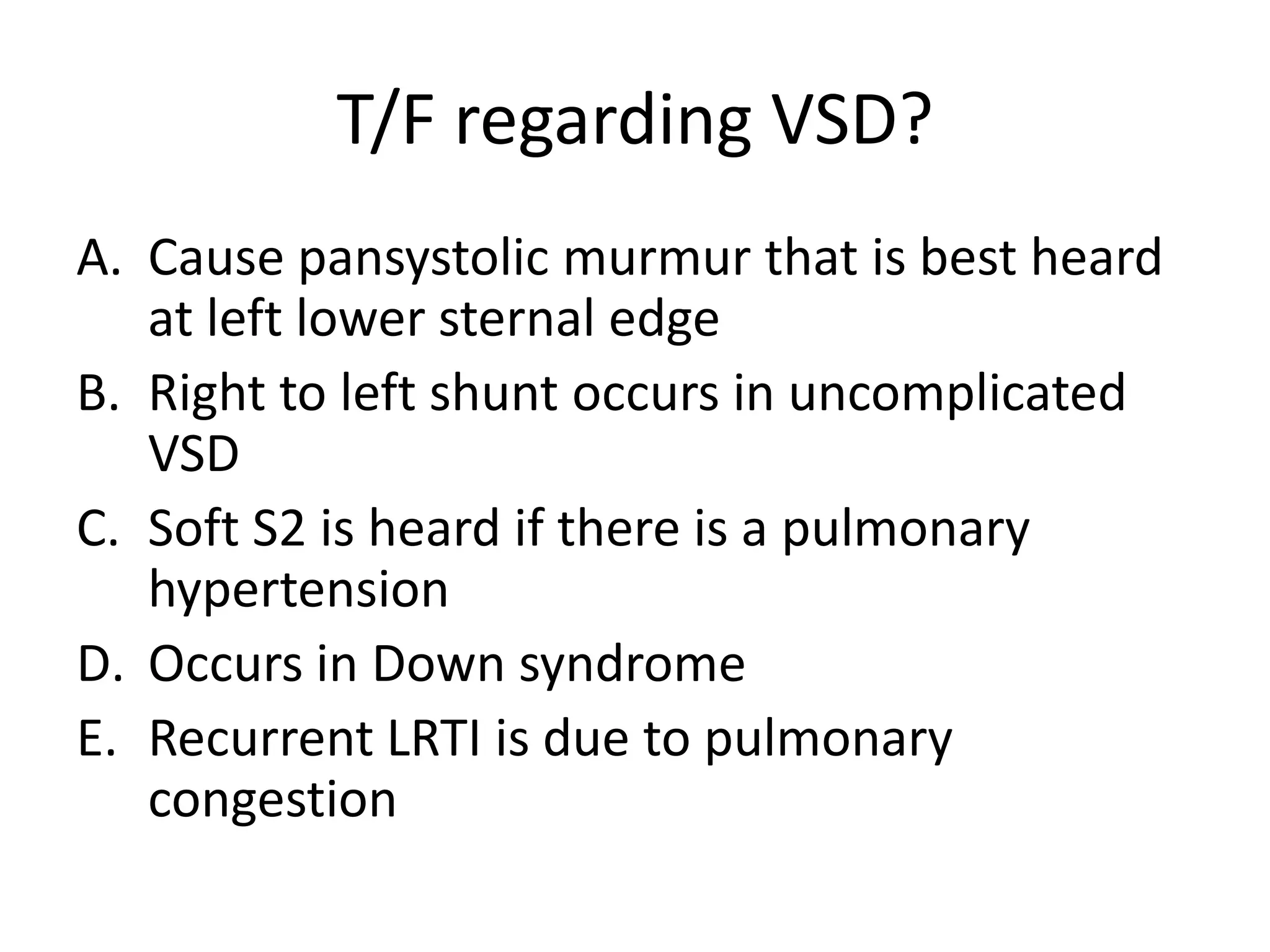 T/F regarding VSD?

A. Cause pansystolic murmur that is best heard at left lower sternal edge
B. Right to left shunt occurs in uncomplicated VSD
C. Soft S2 is heard if there is a pulmonary hypertension
D. Occurs in Down syndrome
E. Recurrent LRTI is due to pulmonary congestion